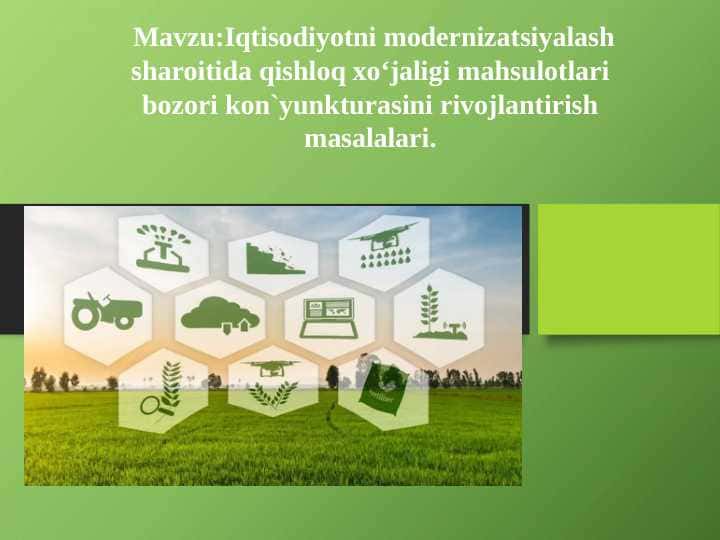 Mavzu:Iqtisodiyotni modernizatsiyalash sharoitida qishloq xo‘jaligi mahsulotlari bozori kon`yunkturasini rivojlantirish masalalari.